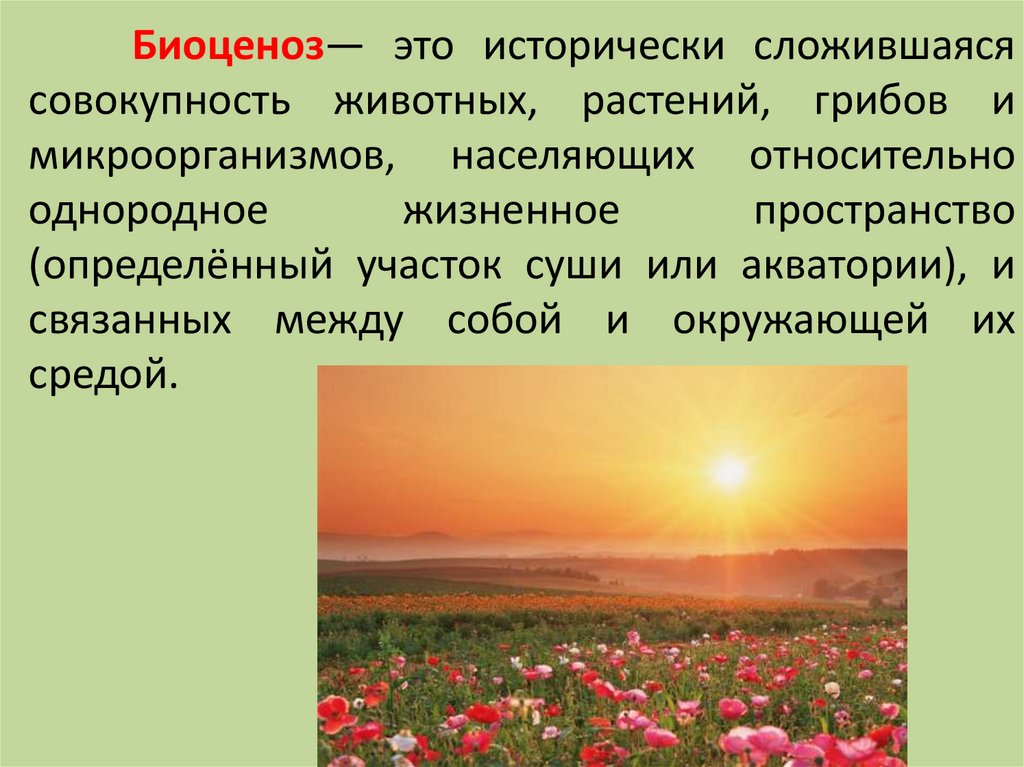 Биоценоз— это исторически сложившаяся совокупность животных, растений, грибов и микроорганизмов, населяющих относительно однородное жизненное пространство (определённый участок суши или акватории), и связанных между собой и окружающей их средой.